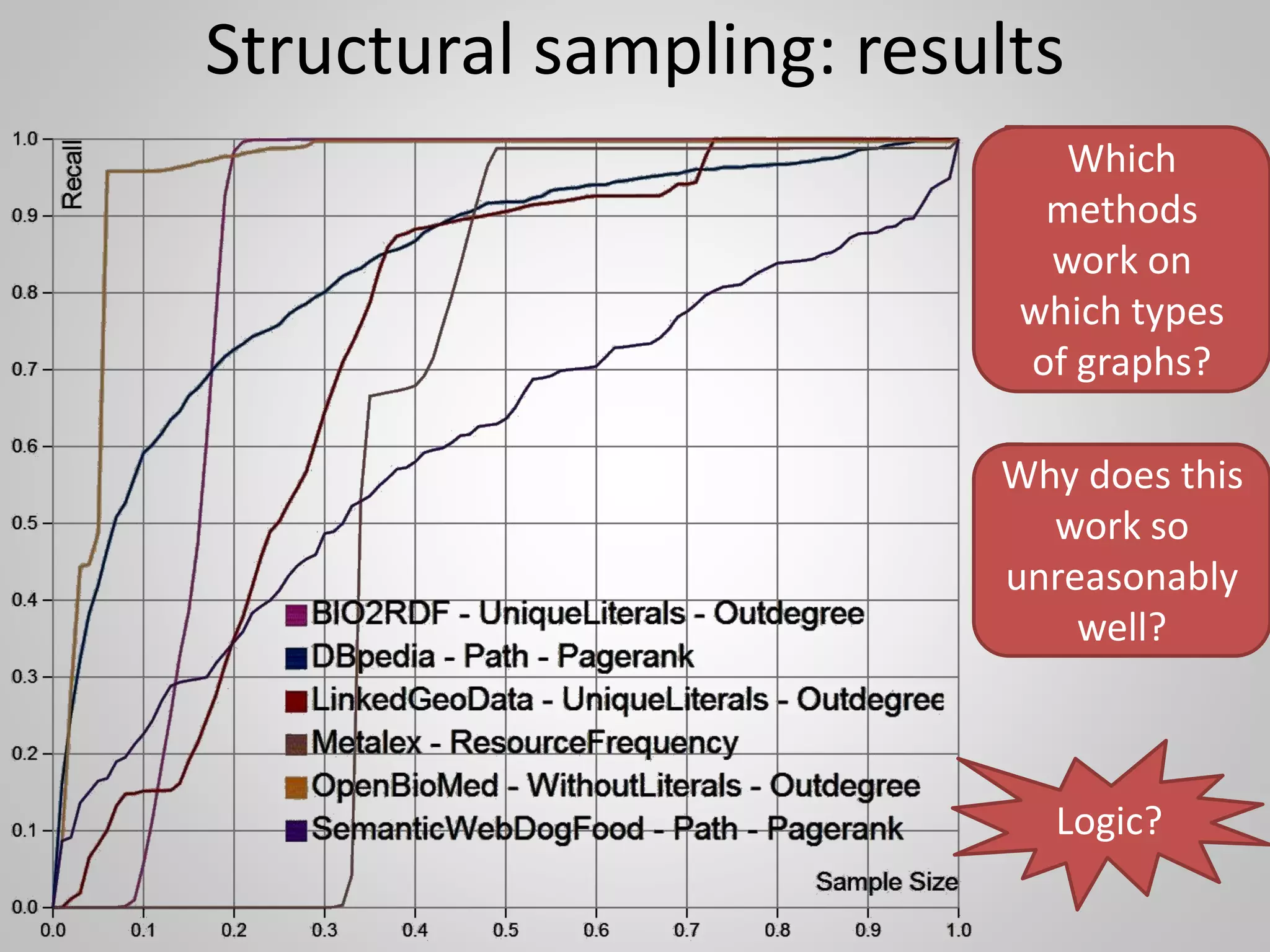 Structural sampling: results

Recall

1.0
0.9
0.8
0.7
0.6
0.5
0.4
0.3
0.2
0.1
0.0

BIO2RDF - UniqueLiterals - Outdegree
DBpedia - Path - Pagerank
LinkedGeoData - UniqueLiterals - Outdegree
Metalex - ResourceFrequency
OpenBioMed - WithoutLiterals - Outdegree
SemanticWebDogFood - Path - Pagerank

Sample Size

0.0 0.1 0.2 0.3 0.4 0.5 0.6 0.7 0.8 0.9 1.0

Which methods work on which types of graphs?

Why does this work so unreasonably well?

Logic?